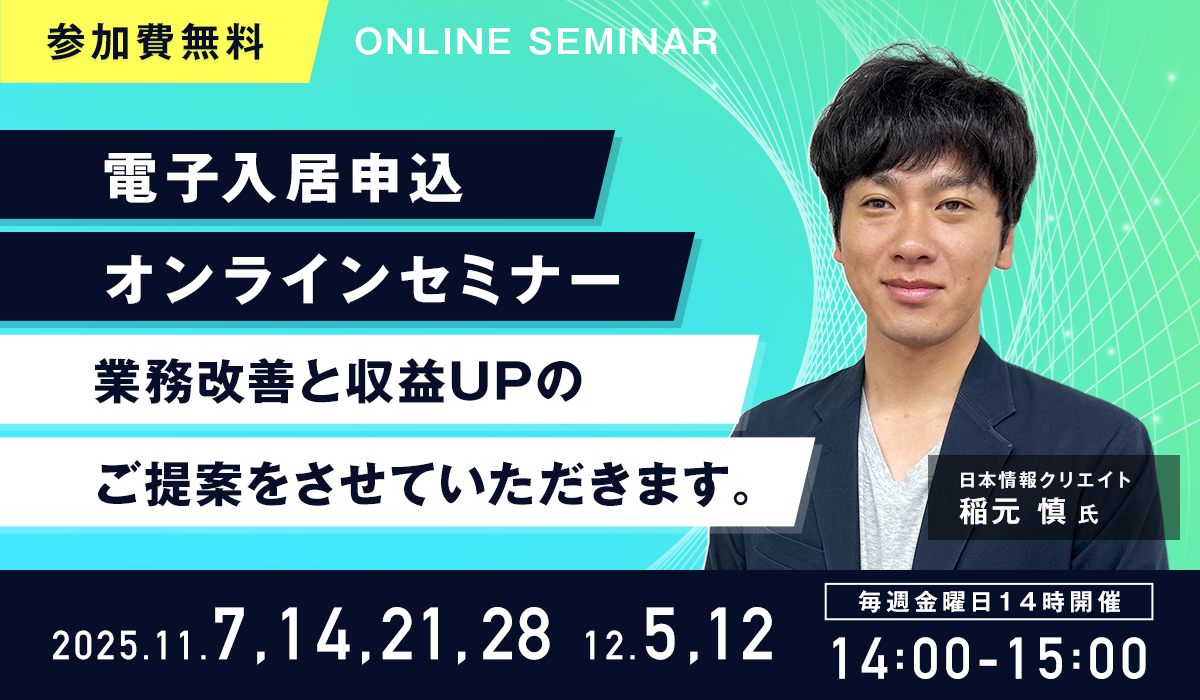 参加費無料

ONLINE SEMINAR

電子入居申込

オンラインセミナー

業務改善と収益UPの

ご提案をさせていただきます。

日本情報クリエイト
稲元 慎 氏

2025.11.7,14,21,28 12.5,12

毎週金曜日14時開催

14:00-15:00